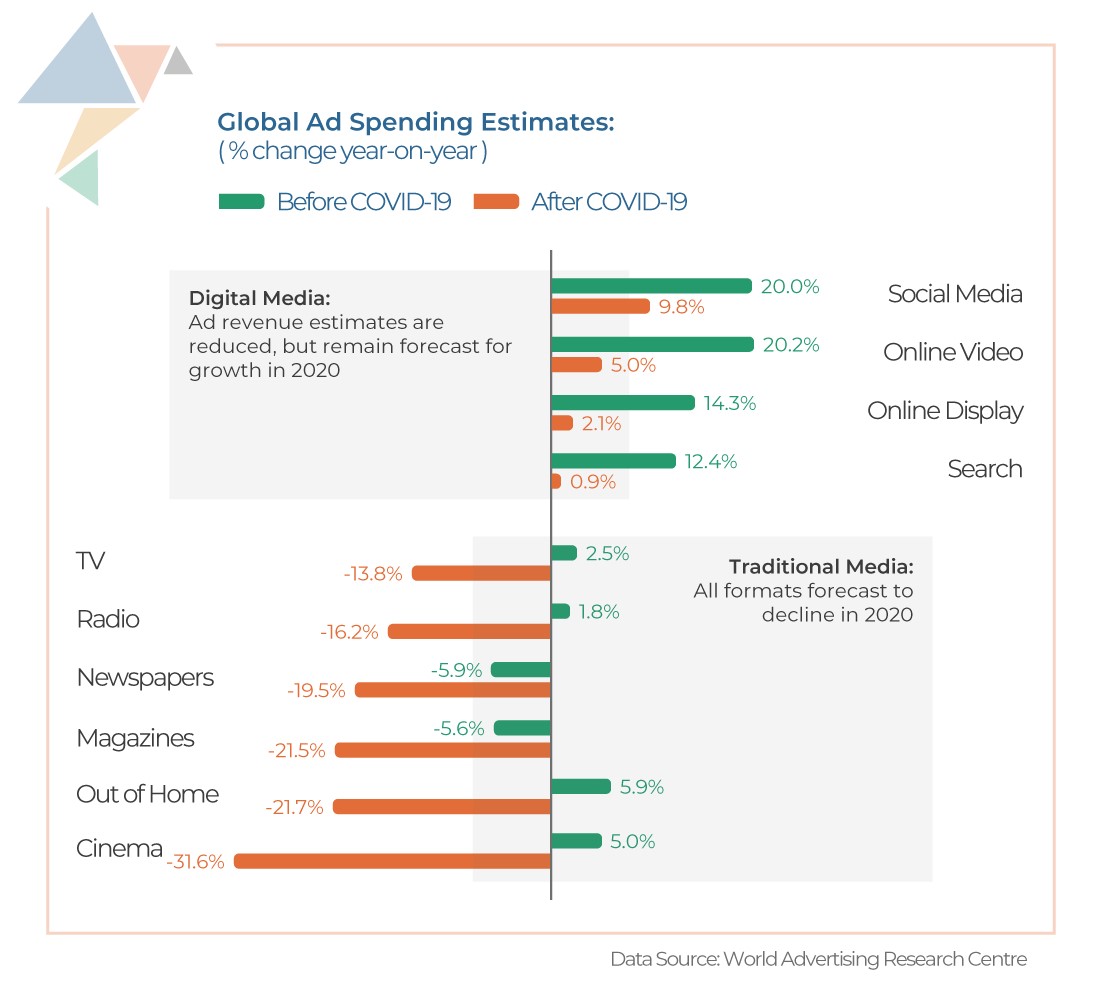 Global Ad Spending Estimates:
( % change year-on-year )

Before COVID-19 After COVID-19

Digital Media:
Ad revenue estimates are reduced, but remain forecast for growth in 2020

20.0%
9.8%
Social Media

20.2%
5.0%
Online Video

14.3%
2.1%
Online Display

12.4%
0.9%
Search

Traditional Media:
All formats forecast to decline in 2020

TV
2.5%
-13.8%

Radio
1.8%
-16.2%

Newspapers
-5.9%
-19.5%

Magazines
-5.6%
-21.5%

Out of Home
5.9%
-21.7%

Cinema
5.0%
-31.6%

Data Source: World Advertising Research Centre